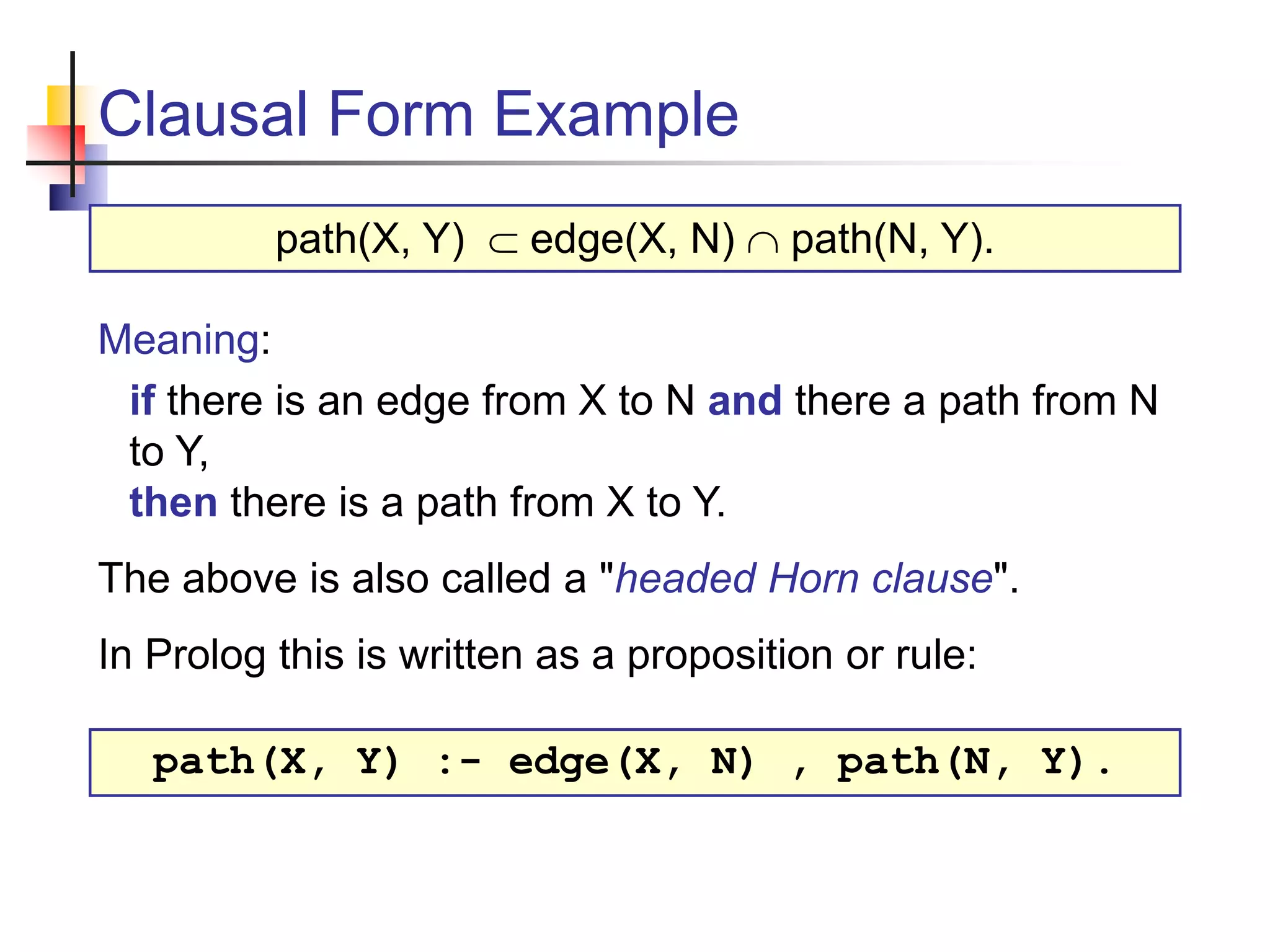 Clausal Form Example

path(X, Y) $\subset$ edge(X, N) $\cap$ path(N, Y).

Meaning:

if there is an edge from X to N and there a path from N to Y,
then there is a path from X to Y.

The above is also called a "headed Horn clause".

In Prolog this is written as a proposition or rule:

path(X, Y) :- edge(X, N) , path(N, Y).